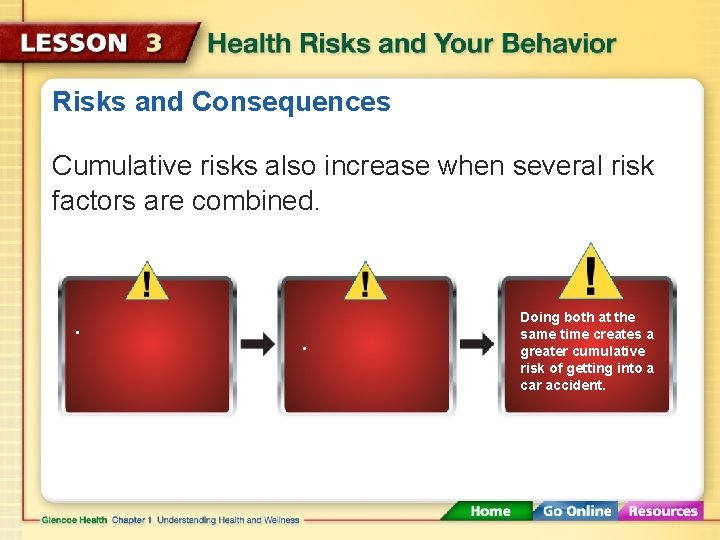 LESSON 3 Health Risks and Your Behavior

Risks and Consequences

Cumulative risks also increase when several risk factors are combined.

!

.

!

.

!

Doing both at the same time creates a greater cumulative risk of getting into a car accident.

Glencoe Health Chapter 1 Understanding Health and Wellness

Home Go Online Resources